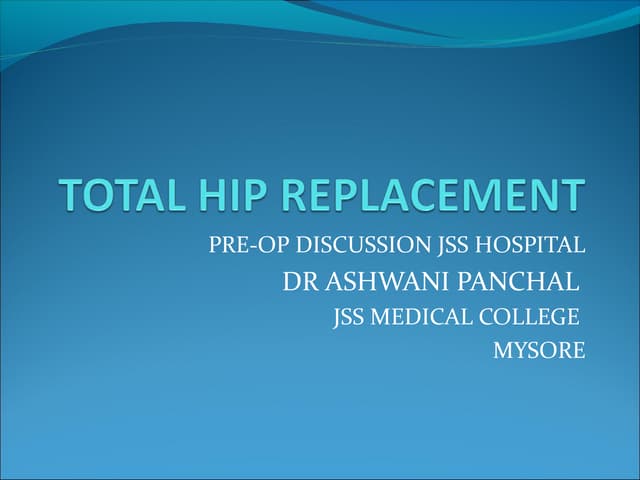 TOTAL HIP REPLACEMENT

PRE-OP DISCUSSION JSS HOSPITAL
DR ASHWANI PANCHAL
JSS MEDICAL COLLEGE
MYSORE